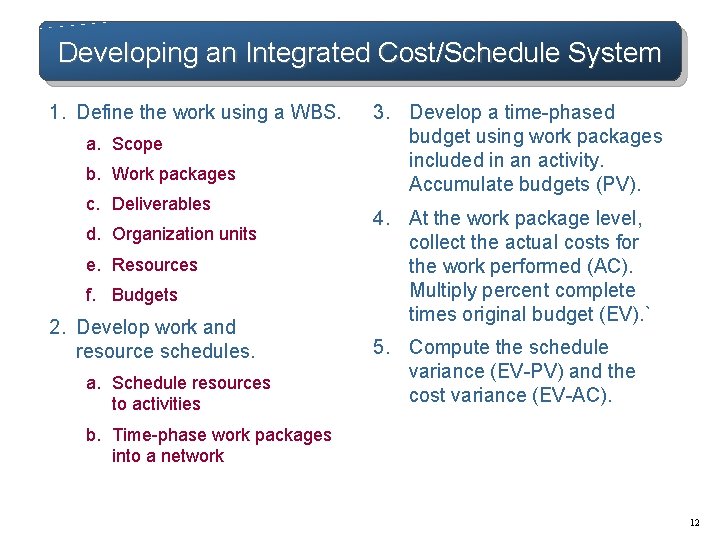 Developing an Integrated Cost/Schedule System

1. Define the work using a WBS.
a. Scope
b. Work packages
c. Deliverables
d. Organization units
e. Resources
f. Budgets
2. Develop work and resource schedules.
a. Schedule resources to activities
b. Time-phase work packages into a network

3. Develop a time-phased budget using work packages included in an activity. Accumulate budgets (PV).
4. At the work package level, collect the actual costs for the work performed (AC). Multiply percent complete times original budget (EV).`
5. Compute the schedule variance (EV-PV) and the cost variance (EV-AC).

12